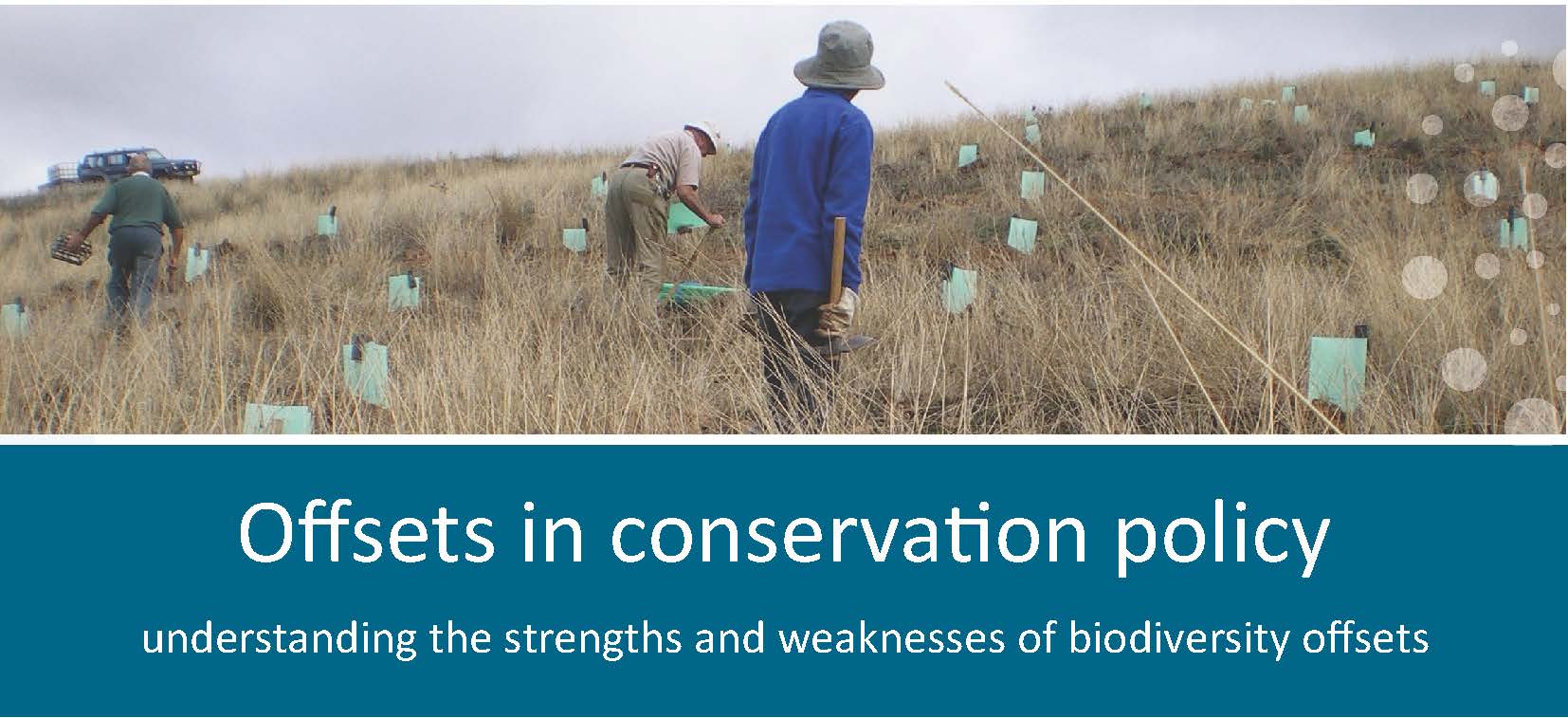 Offsets in conservation policy

understanding the strengths and weaknesses of biodiversity offsets